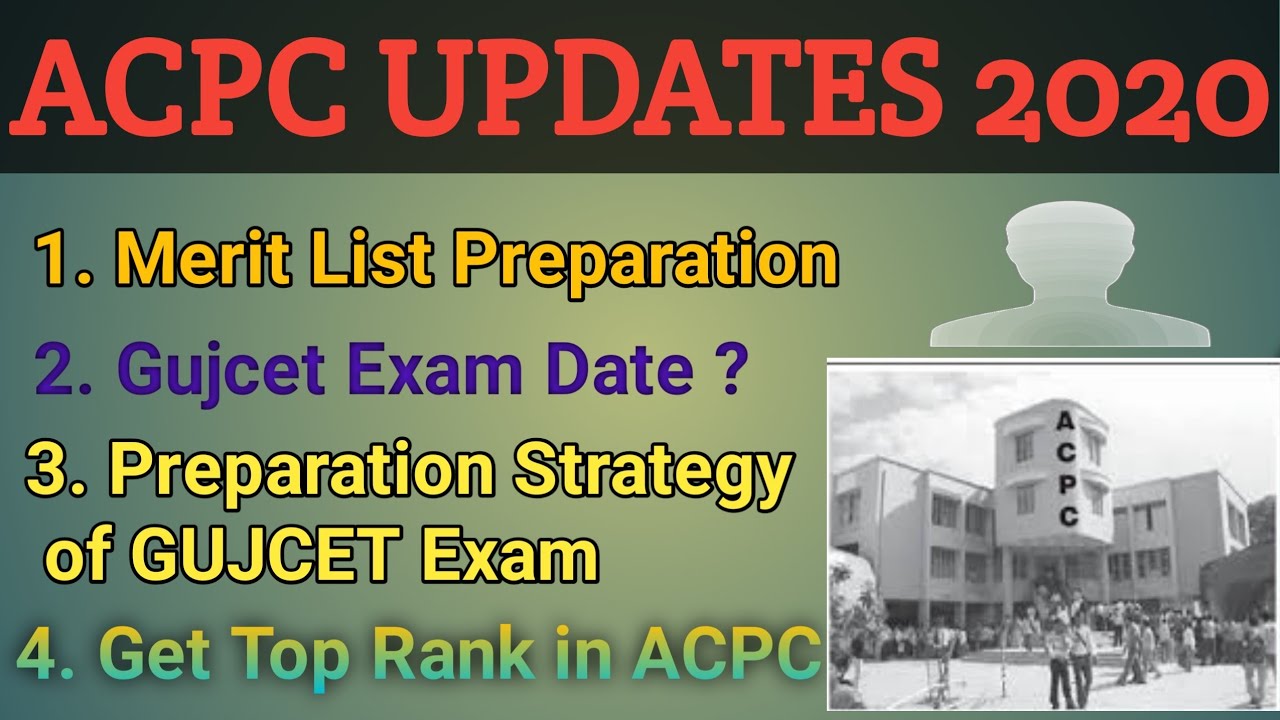 ACPC UPDATES 2020

1. Merit List Preparation

2. Gujcet Exam Date ?

3. Preparation Strategy of GUJCET Exam

4. Get Top Rank in ACPC

ACPC